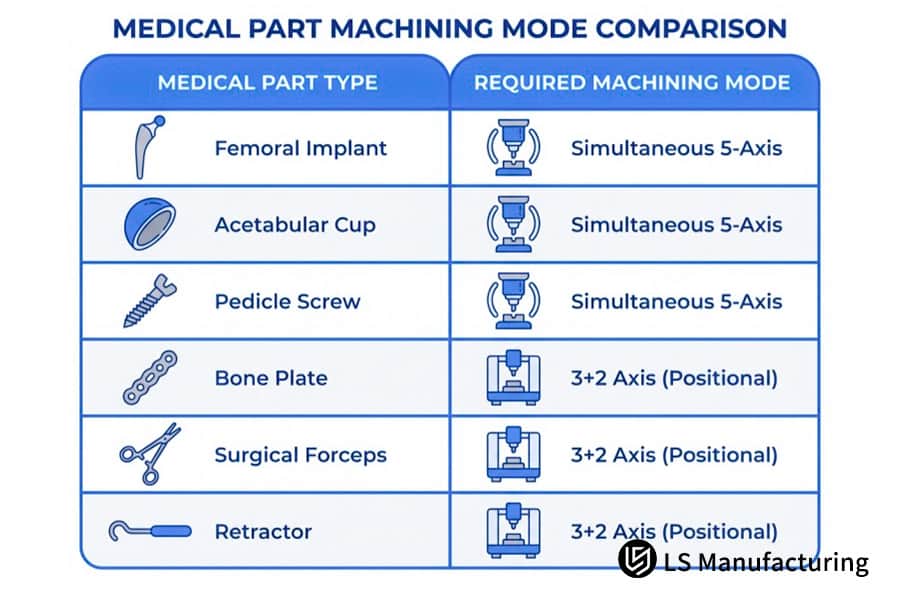 MEDICAL PART MACHINING MODE COMPARISON

| MEDICAL PART TYPE | REQUIRED MACHINING MODE |
|---|---|
| Femoral Implant | Simultaneous 5-Axis |
| Acetabular Cup | Simultaneous 5-Axis |
| Pedicle Screw | Simultaneous 5-Axis |
| Bone Plate | 3+2 Axis (Positional) |
| Surgical Forceps | 3+2 Axis (Positional) |
| Retractor | 3+2 Axis (Positional) |

LS Manufacturing